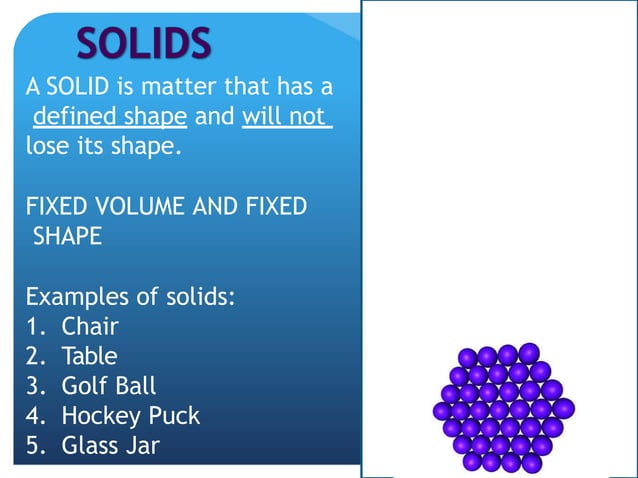 SOLIDS

A SOLID is matter that has a defined shape and will not lose its shape.

FIXED VOLUME AND FIXED SHAPE

Examples of solids:
1. Chair
2. Table
3. Golf Ball
4. Hockey Puck
5. Glass Jar